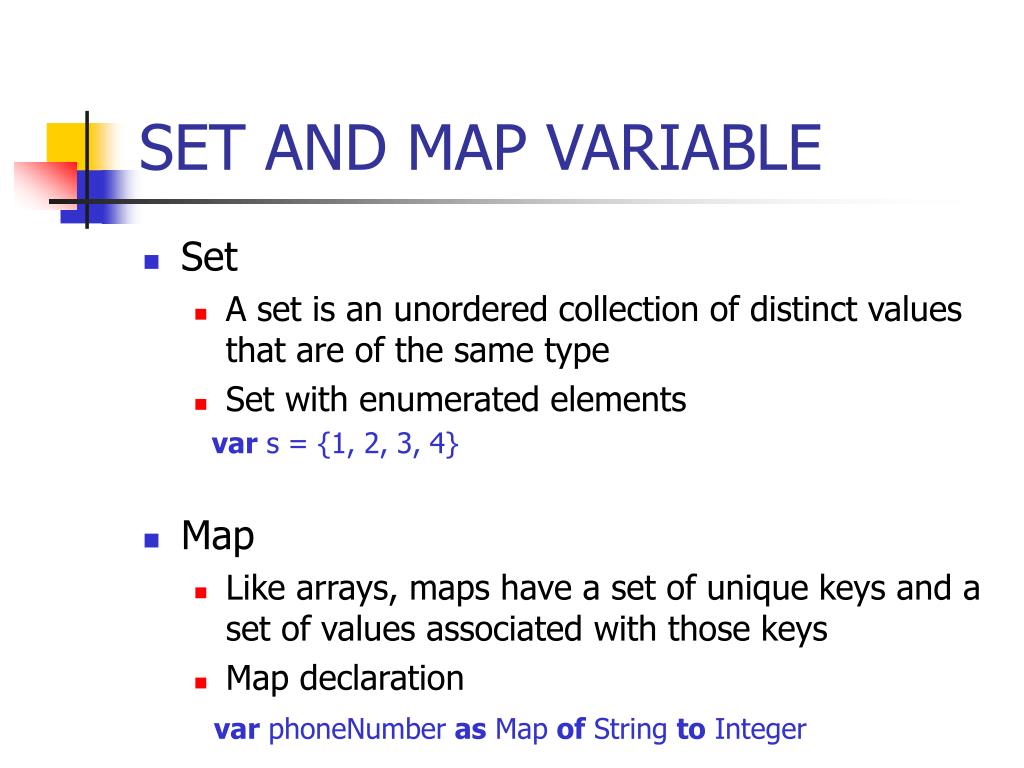 SET AND MAP VARIABLE

Set

A set is an unordered collection of distinct values that are of the same type

Set with enumerated elements

var s = {1, 2, 3, 4}

Map

Like arrays, maps have a set of unique keys and a set of values associated with those keys

Map declaration

var phoneNumber as Map of String to Integer